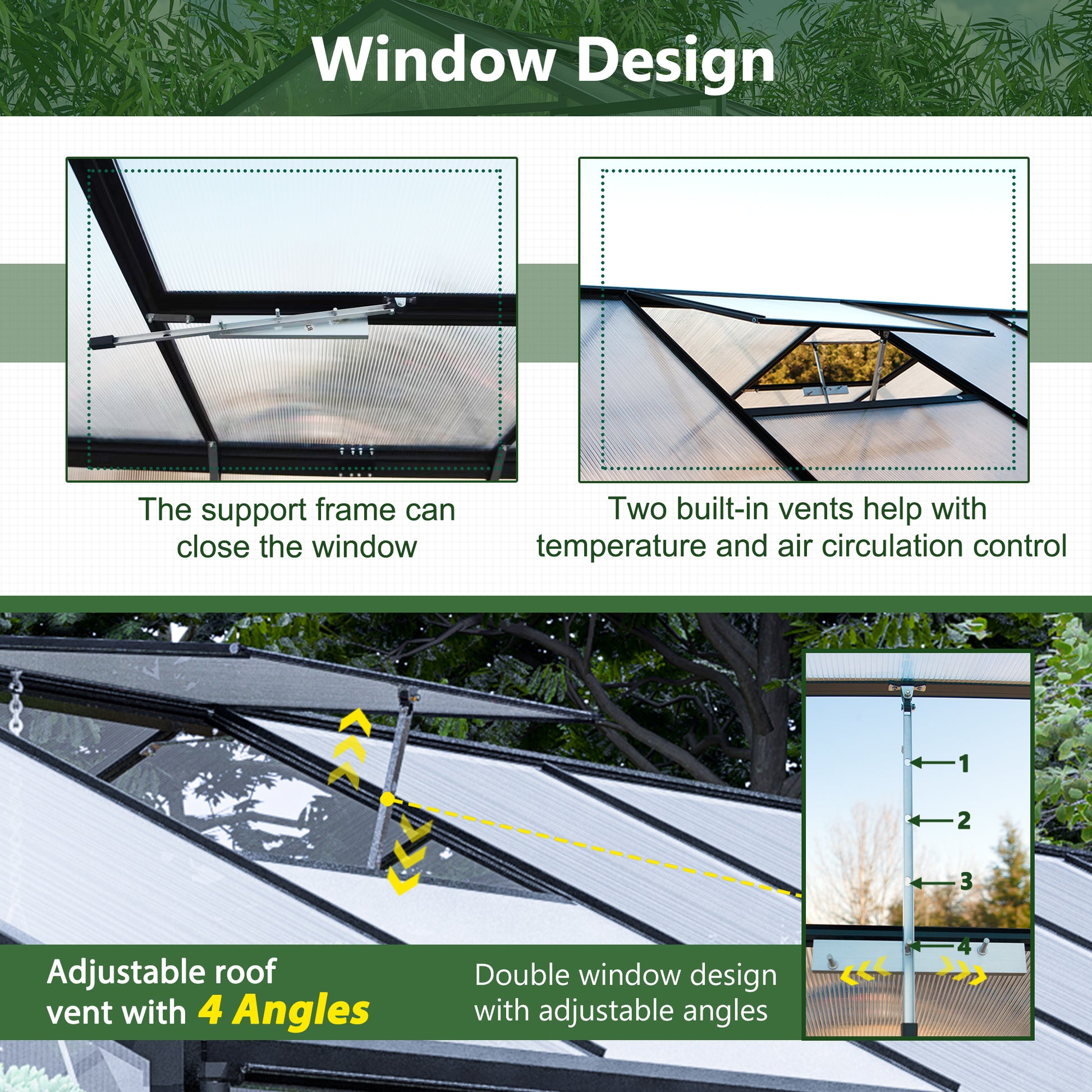 Window Design

The support frame can close the window

Two built-in vents help with temperature and air circulation control

1
2
3
4

Adjustable roof vent with 4 Angles

Double window design with adjustable angles